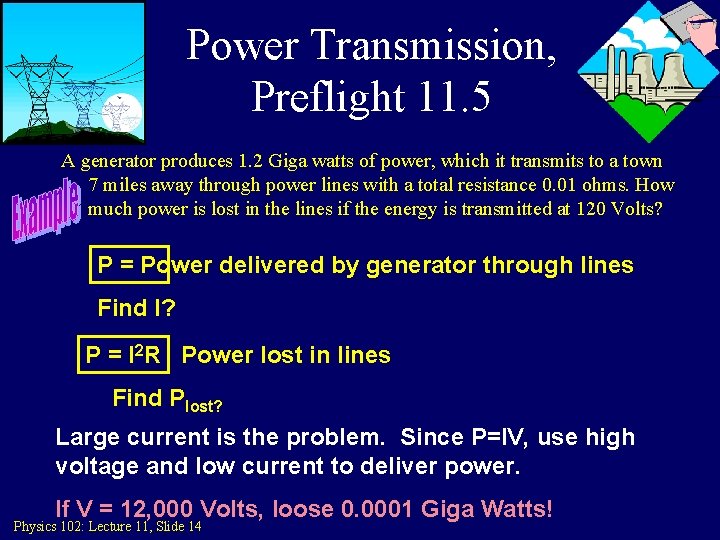 Power Transmission, Preflight 11.5

Example

A generator produces 1.2 Giga watts of power, which it transmits to a town 7 miles away through power lines with a total resistance 0.01 ohms. How much power is lost in the lines if the energy is transmitted at 120 Volts?

P = Power delivered by generator through lines

Find I?

$P = I^2R$ Power lost in lines

Find $P_{lost?}$

Large current is the problem. Since P=IV, use high voltage and low current to deliver power.

If V = 12,000 Volts, loose 0.0001 Giga Watts!

Physics 102: Lecture 11, Slide 14